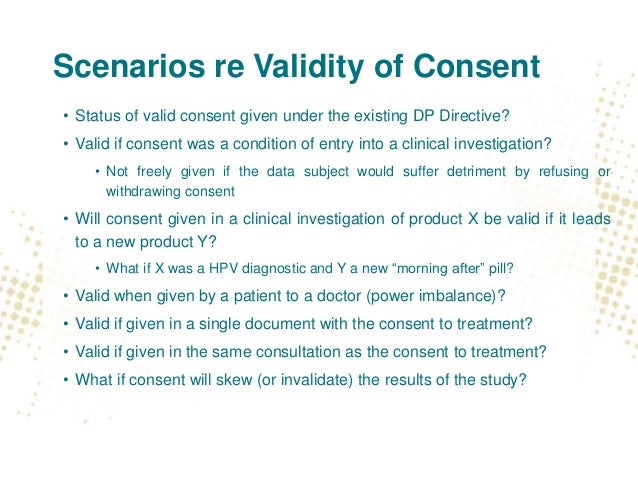 Scenarios re Validity of Consent

• Status of valid consent given under the existing DP Directive?
• Valid if consent was a condition of entry into a clinical investigation?
  • Not freely given if the data subject would suffer detriment by refusing or withdrawing consent
• Will consent given in a clinical investigation of product X be valid if it leads to a new product Y?
  • What if X was a HPV diagnostic and Y a new “morning after” pill?
• Valid when given by a patient to a doctor (power imbalance)?
• Valid if given in a single document with the consent to treatment?
• Valid if given in the same consultation as the consent to treatment?
• What if consent will skew (or invalidate) the results of the study?